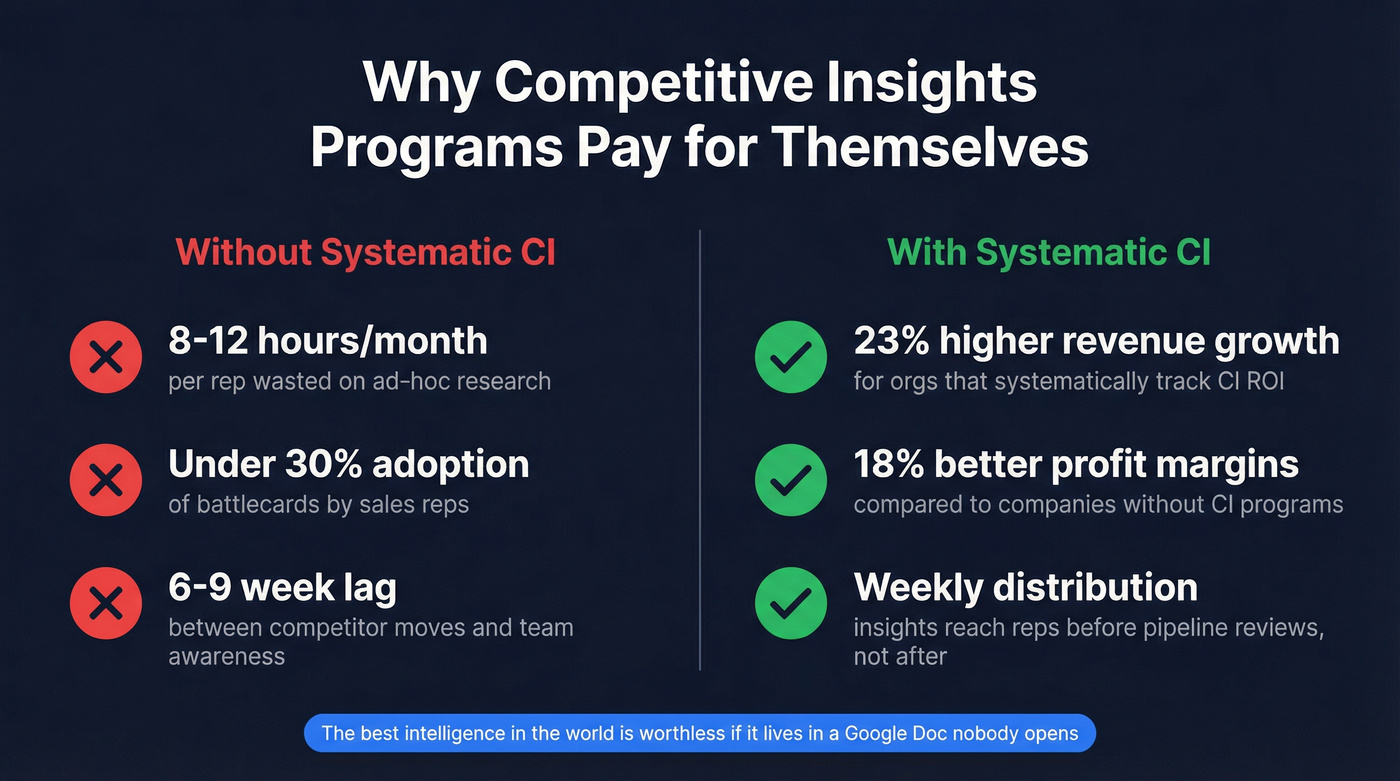 Why Competitive Insights Programs Pay for Themselves

Without Systematic CI

8-12 hours/month
per rep wasted on ad-hoc research

Under 30% adoption
of battlecards by sales reps

6-9 week lag
between competitor moves and team awareness

With Systematic CI

23% higher revenue growth
for orgs that systematically track CI ROI

18% better profit margins
compared to companies without CI programs

Weekly distribution
insights reach reps before pipeline reviews, not after

The best intelligence in the world is worthless if it lives in a Google Doc nobody opens